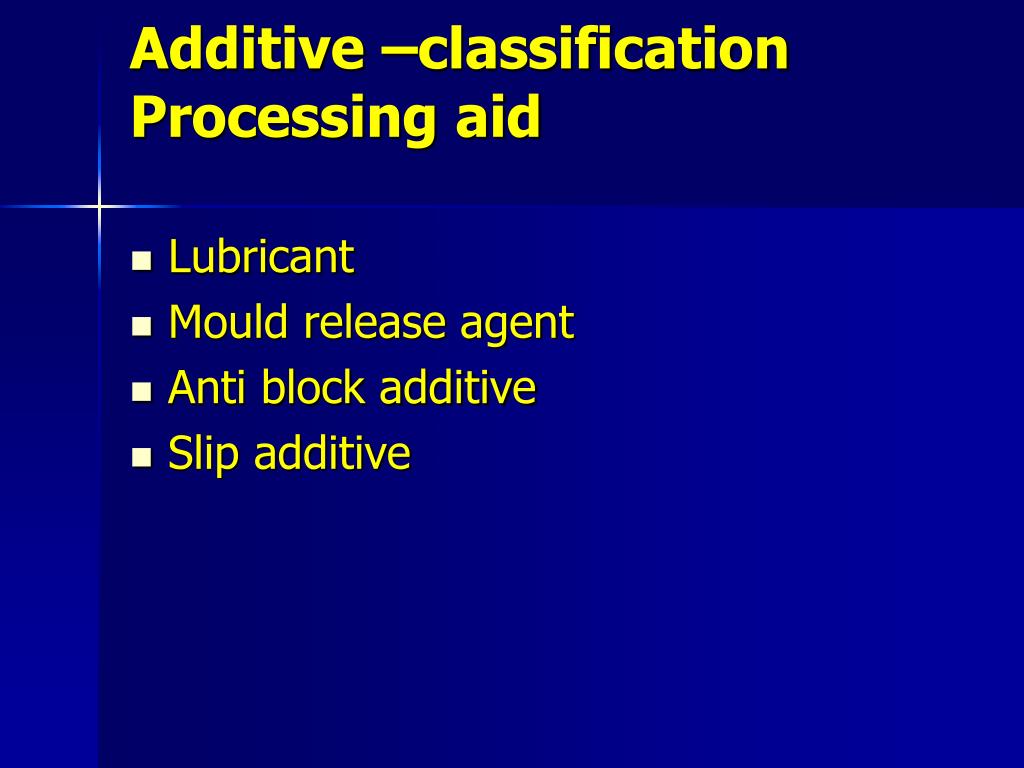 Additive –classification
Processing aid

- Lubricant
- Mould release agent
- Anti block additive
- Slip additive